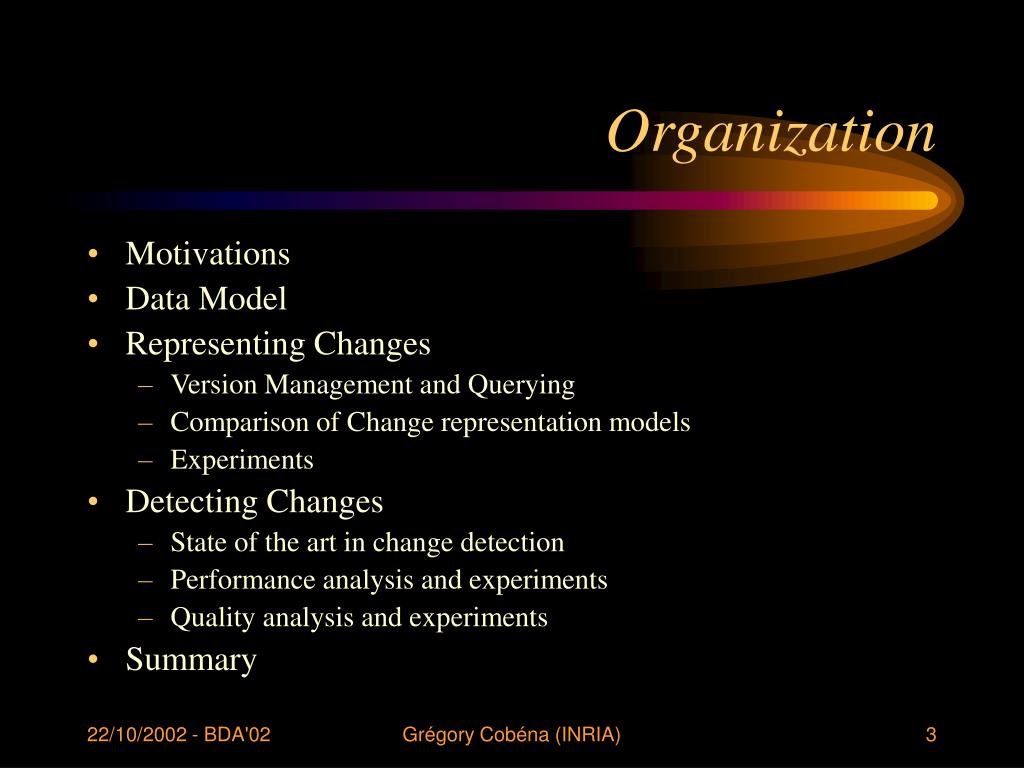 Organization

• Motivations
• Data Model
• Representing Changes
– Version Management and Querying
– Comparison of Change representation models
– Experiments
• Detecting Changes
– State of the art in change detection
– Performance analysis and experiments
– Quality analysis and experiments
• Summary

22/10/2002 - BDA'02
Grégory Cobéna (INRIA)
3